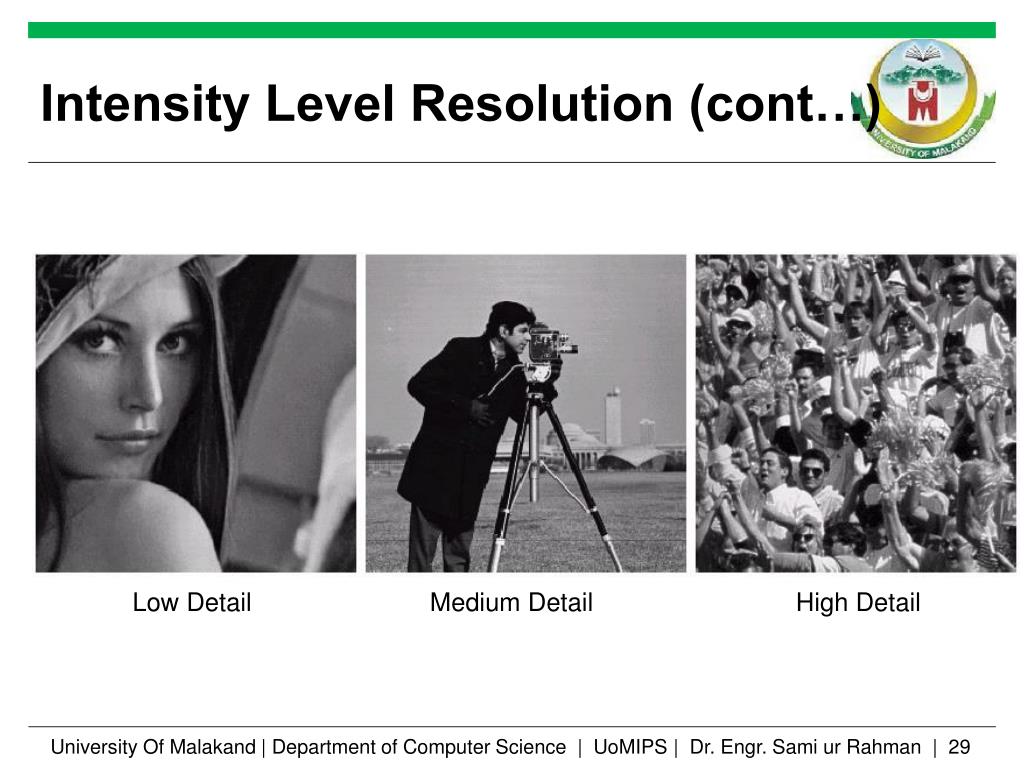 Intensity Level Resolution (cont…)

UNIVERSITY OF MALAKAND

Low Detail

Medium Detail

High Detail

University Of Malakand | Department of Computer Science | UoMIPS | Dr. Engr. Sami ur Rahman | 29